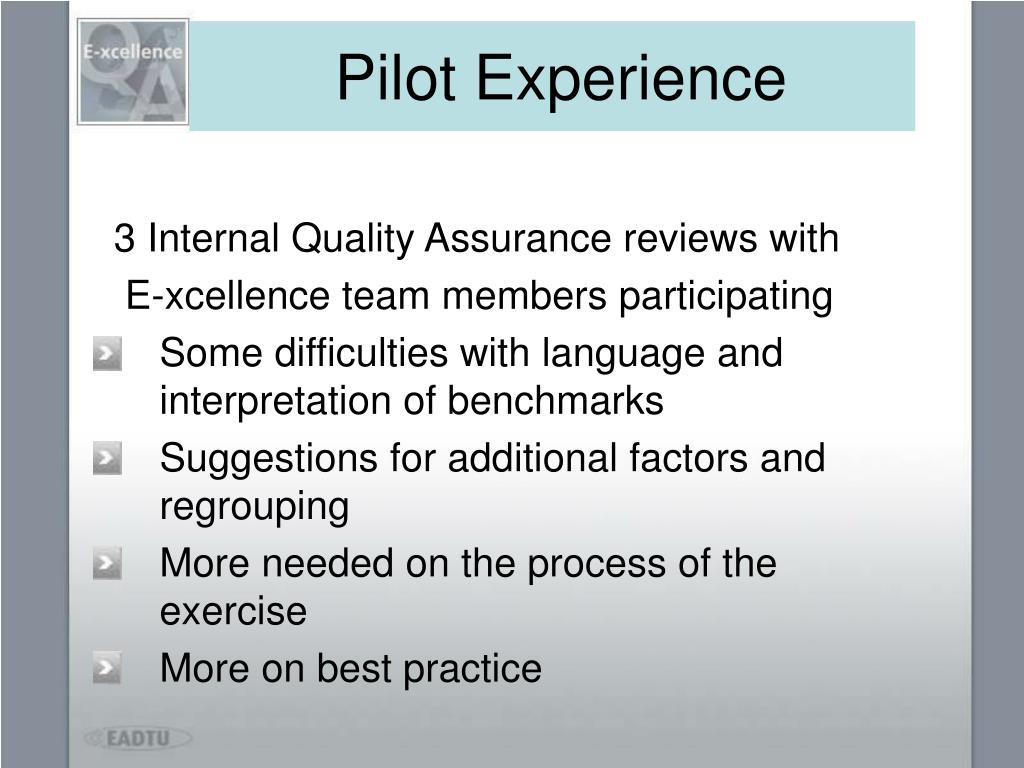 E-xcellence
QA

Pilot Experience

3 Internal Quality Assurance reviews with E-xcellence team members participating

Some difficulties with language and interpretation of benchmarks

Suggestions for additional factors and regrouping

More needed on the process of the exercise

More on best practice

EADTU